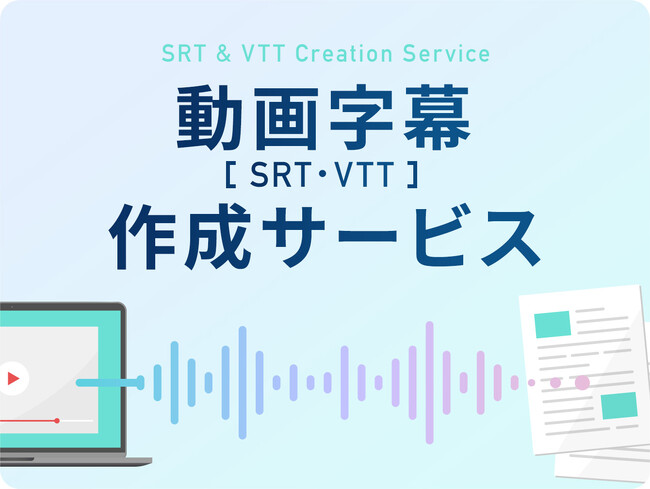 SRT & VTT Creation Service

動画字幕

[ SRT・VTT ]

作成サービス